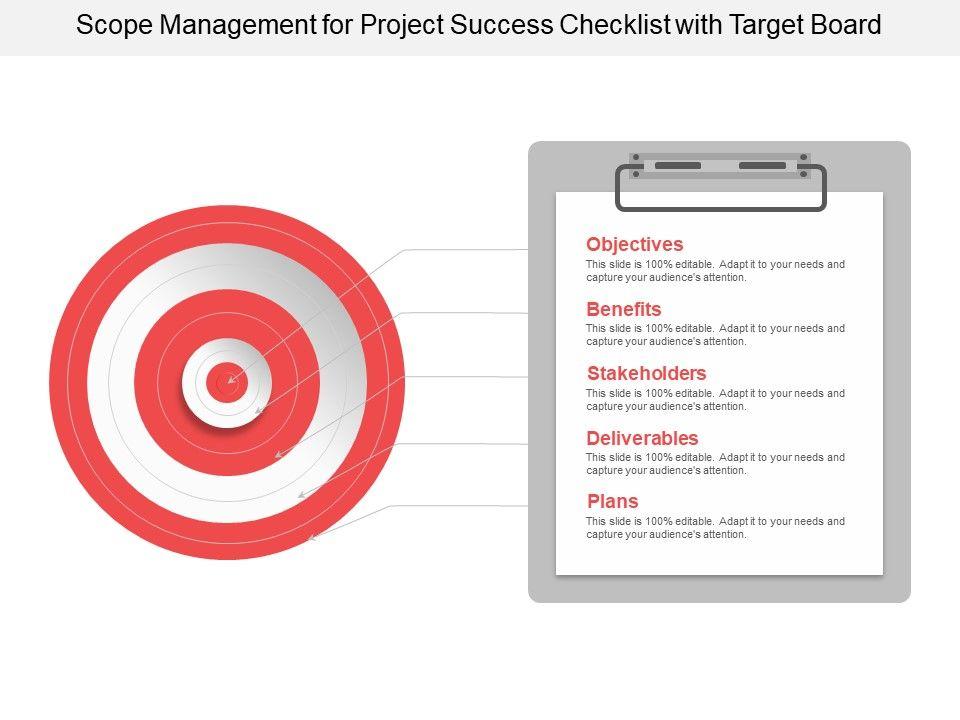 Scope Management for Project Success Checklist with Target Board

Objectives
This slide is 100% editable. Adapt it to your needs and capture your audience's attention.

Benefits
This slide is 100% editable. Adapt it to your needs and capture your audience's attention.

Stakeholders
This slide is 100% editable. Adapt it to your needs and capture your audience's attention.

Deliverables
This slide is 100% editable. Adapt it to your needs and capture your audience's attention.

Plans
This slide is 100% editable. Adapt it to your needs and capture your audience's attention.